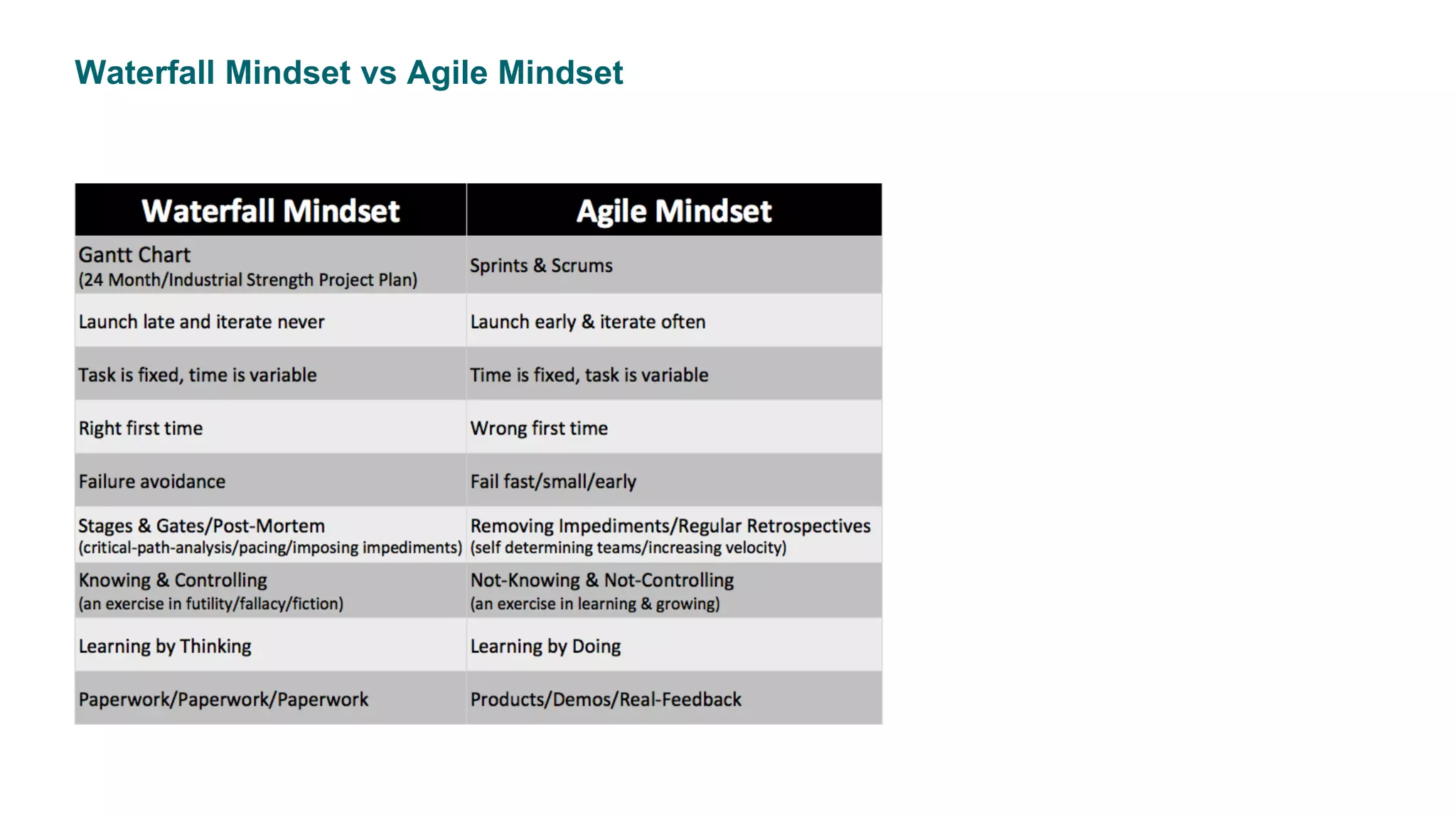 Waterfall Mindset vs Agile Mindset

| Waterfall Mindset | Agile Mindset |
|---|---|
| Gantt Chart (24 Month/Industrial Strength Project Plan) | Sprints & Scrums |
| Launch late and iterate never | Launch early & iterate often |
| Task is fixed, time is variable | Time is fixed, task is variable |
| Right first time | Wrong first time |
| Failure avoidance | Fail fast/small/early |
| Stages & Gates/Post-Mortem (critical-path-analysis/pacing/imposing impediments) | Removing Impediments/Regular Retrospectives (self determining teams/increasing velocity) |
| Knowing & Controlling (an exercise in futility/fallacy/fiction) | Not-Knowing & Not-Controlling (an exercise in learning & growing) |
| Learning by Thinking | Learning by Doing |
| Paperwork/Paperwork/Paperwork | Products/Demos/Real-Feedback |